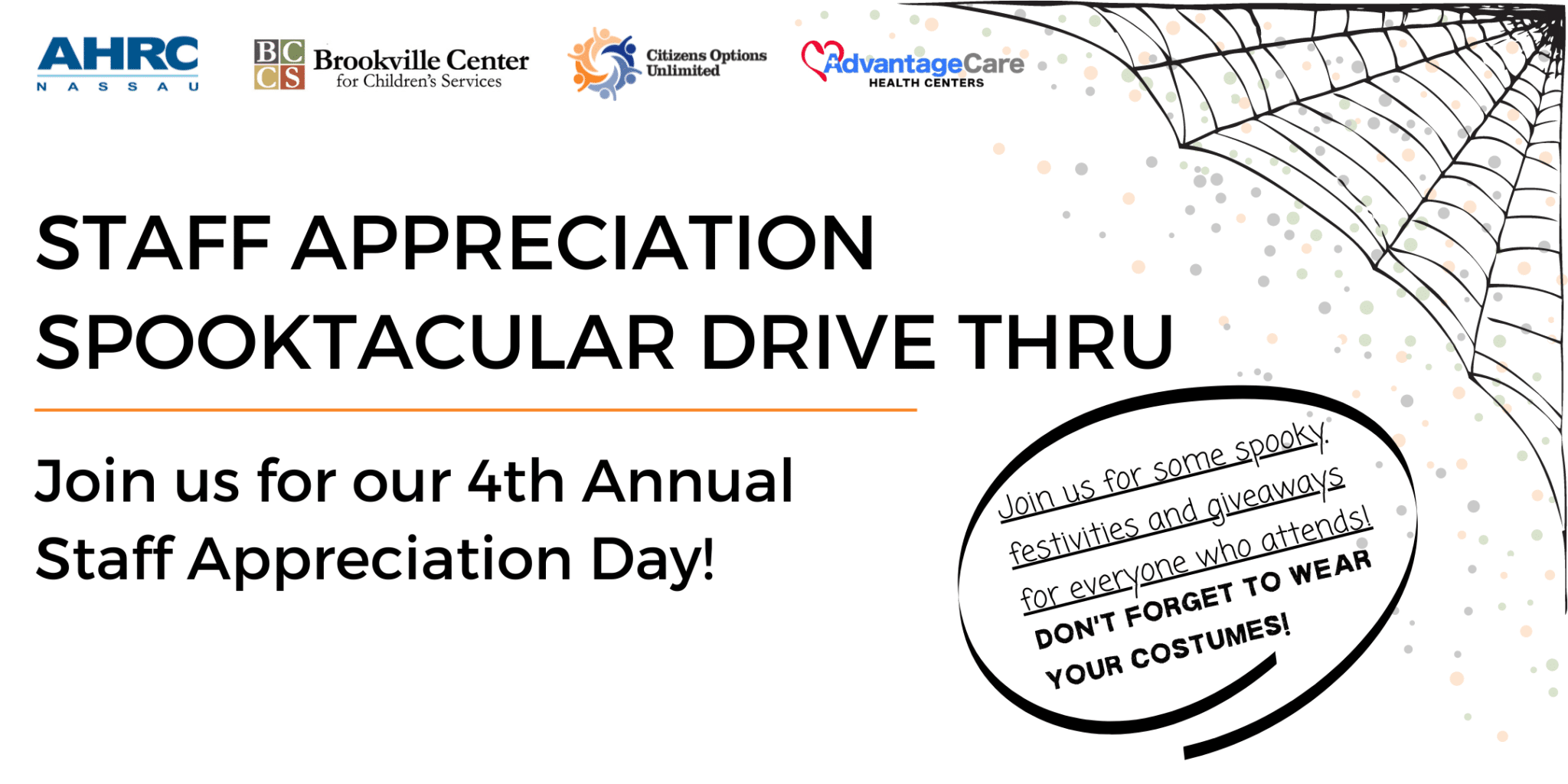 AHRC
NASSAU

BC CS Brookville Center for Children's Services

Citizens Options Unlimited

AdvantageCare HEALTH CENTERS

STAFF APPRECIATION SPOOKTACULAR DRIVE THRU

Join us for our 4th Annual Staff Appreciation Day!

Join us for some spooky festivities and giveaways for everyone who attends!

DON'T FORGET TO WEAR YOUR COSTUMES!